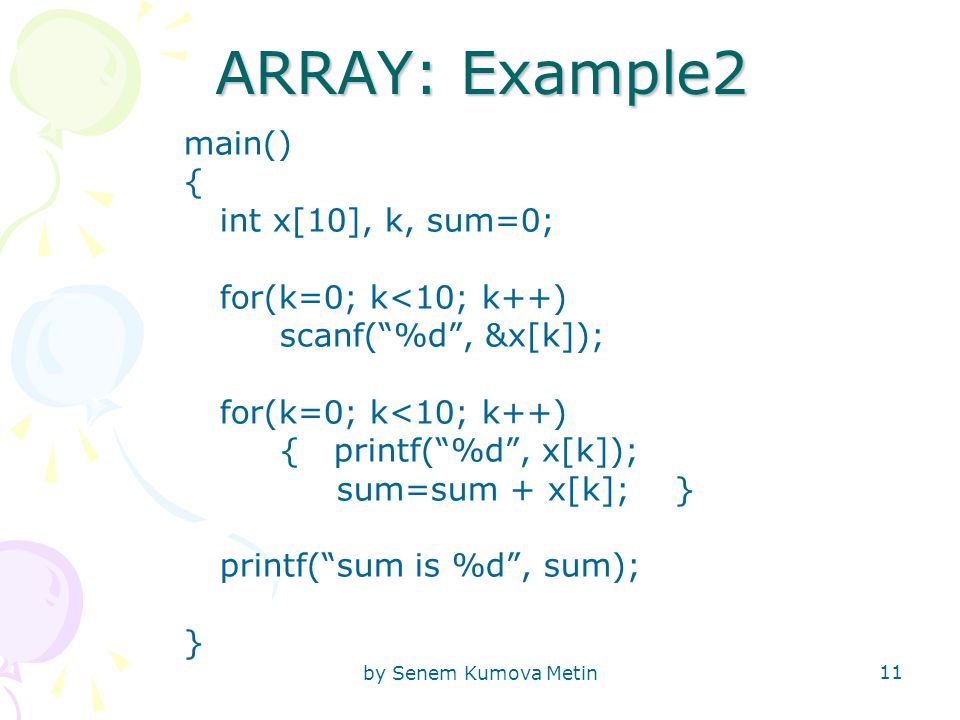 ARRAY: Example2

main()
{
int x[10], k, sum=0;

for(k=0; k<10; k++)
scanf(“%d”, &x[k]);

for(k=0; k<10; k++)
{ printf(“%d”, x[k]);
sum=sum + x[k]; }

printf(“sum is %d”, sum);

}

by Senem Kumova Metin

11